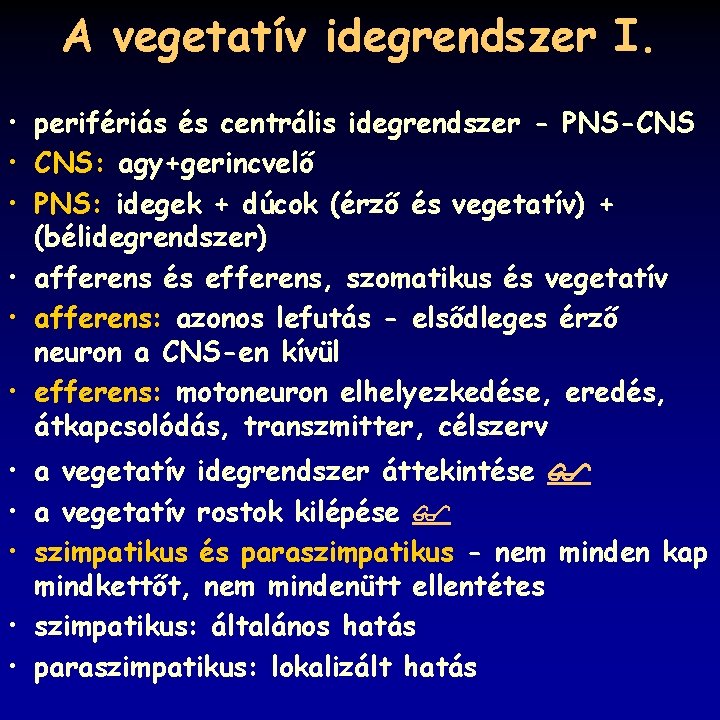 A vegetatív idegrendszer I.

• perifériás és centrális idegrendszer - PNS-CNS
• CNS: agy+gerincvelő
• PNS: idegek + dúcok (érző és vegetatív) + (bélidegrendszer)
• afferens és efferens, szomatikus és vegetatív
• afferens: azonos lefutás - elsődleges érző neuron a CNS-en kívül
• efferens: motoneuron elhelyezkedése, eredés, átkapcsolódás, transzmitter, célszerv
• a vegetatív idegrendszer áttekintése
• a vegetatív rostok kilépése
• szimpatikus és paraszimpatikus - nem minden kap mindkettőt, nem mindenütt ellentétes
• szimpatikus: általános hatás
• paraszimpatikus: lokalizált hatás